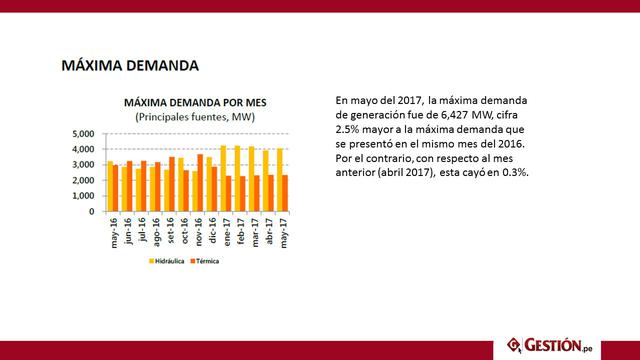 MÁXIMA DEMANDA

MÁXIMA DEMANDA POR MES
(Principales fuentes, MW)

5,000
4,000
3,000
2,000
1,000
0

may-16
jun-16
jul-16
ago-16
set-16
oct-16
nov-16
dic-16
ene-17
feb-17
mar-17
abr-17
may-17

Hidráulica
Térmica

En mayo del 2017, la máxima demanda de generación fue de 6,427 MW, cifra 2.5% mayor a la máxima demanda que se presentó en el mismo mes del 2016. Por el contrario, con respecto al mes anterior (abril 2017), esta cayó en 0.3%.

GESTIÓN.pe